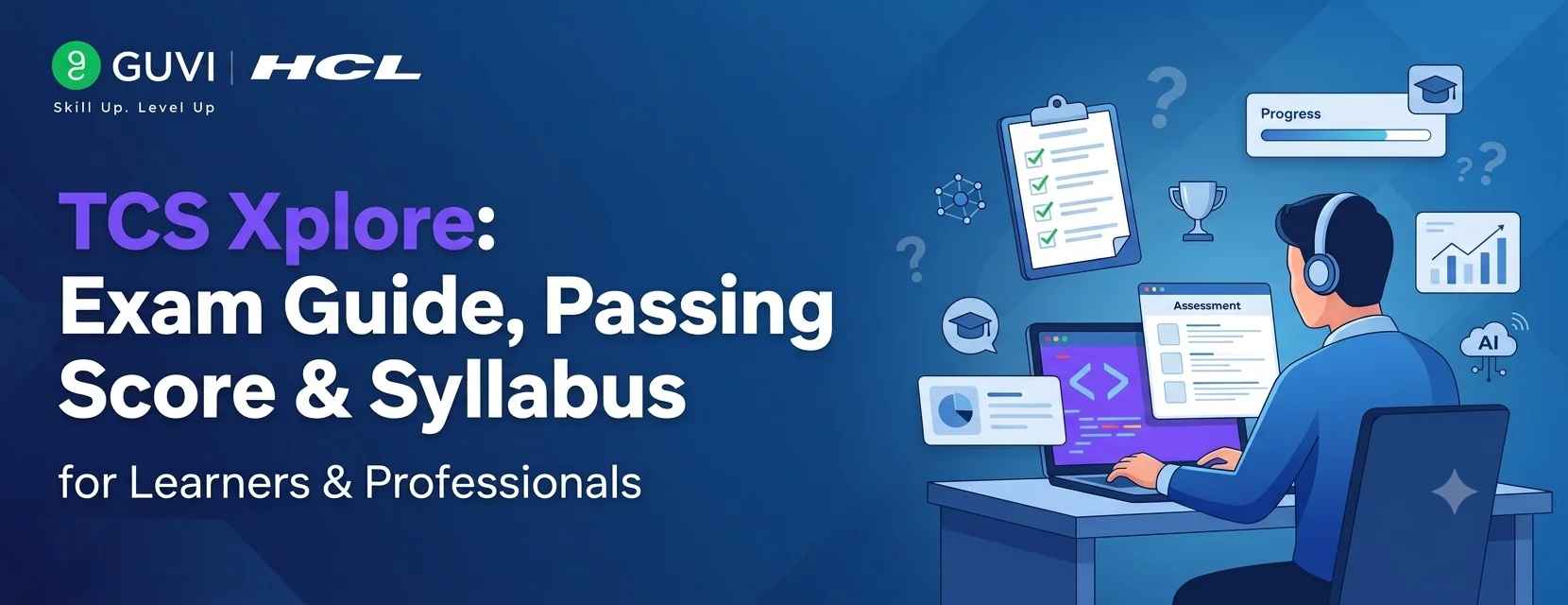 GUVI | HCL
Skill Up. Level Up

TCS Xplore: Exam Guide, Passing Score & Syllabus

for Learners & Professionals

Progress

Assessment

AI